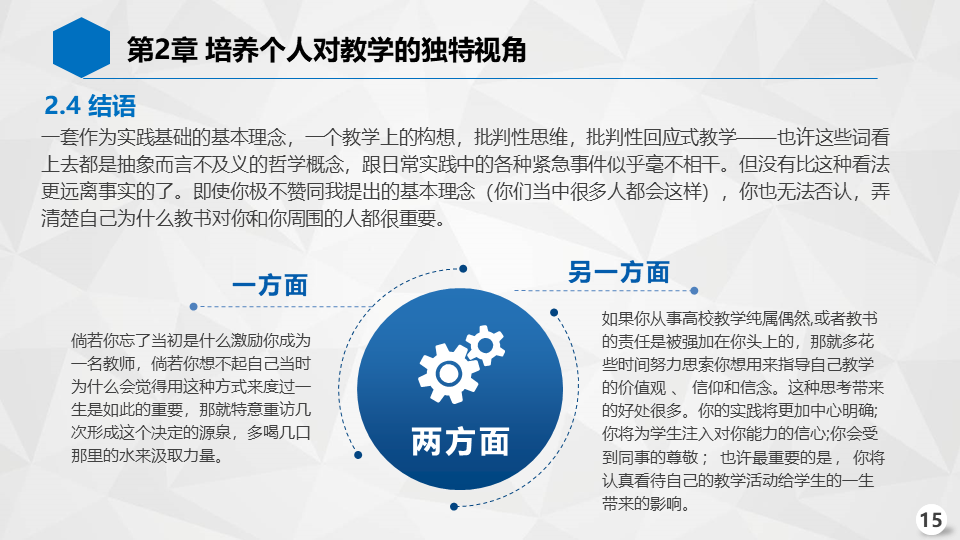 第2章 培养个人对教学的独特视角

2.4 结语

一套作为实践基础的基本理念，一个教学上的构想，批判性思维，批判性回应式教学——也许这些词看上去都是抽象而言不及义的哲学概念，跟日常实践中的各种紧急事件似乎毫不相干。但没有比这种看法更远离事实的了。即使你极不赞同我提出的基本理念（你们当中很多人都会这样），你也无法否认，弄清楚自己为什么教书对你和你周围的人都很重要。

一方面

倘若你忘了当初是什么激励你成为一名教师，倘若你想不起自己当时为什么会觉得用这种方式来度过一生是如此的重要，那就特意重访几次形成这个决定的源泉，多喝几口那里的水来汲取力量。

两方面

另一方面

如果你从事高校教学纯属偶然,或者教书的责任是被强加在你头上的，那就多花些时间努力思索你想用来指导自己教学的价值观 、 信仰和信念。这种思考带来的好处很多。你的实践将更加中心明确;你将为学生注入对你能力的信心;你会受到同事的尊敬； 也许最重要的是， 你将认真看待自己的教学活动给学生的一生带来的影响。

15